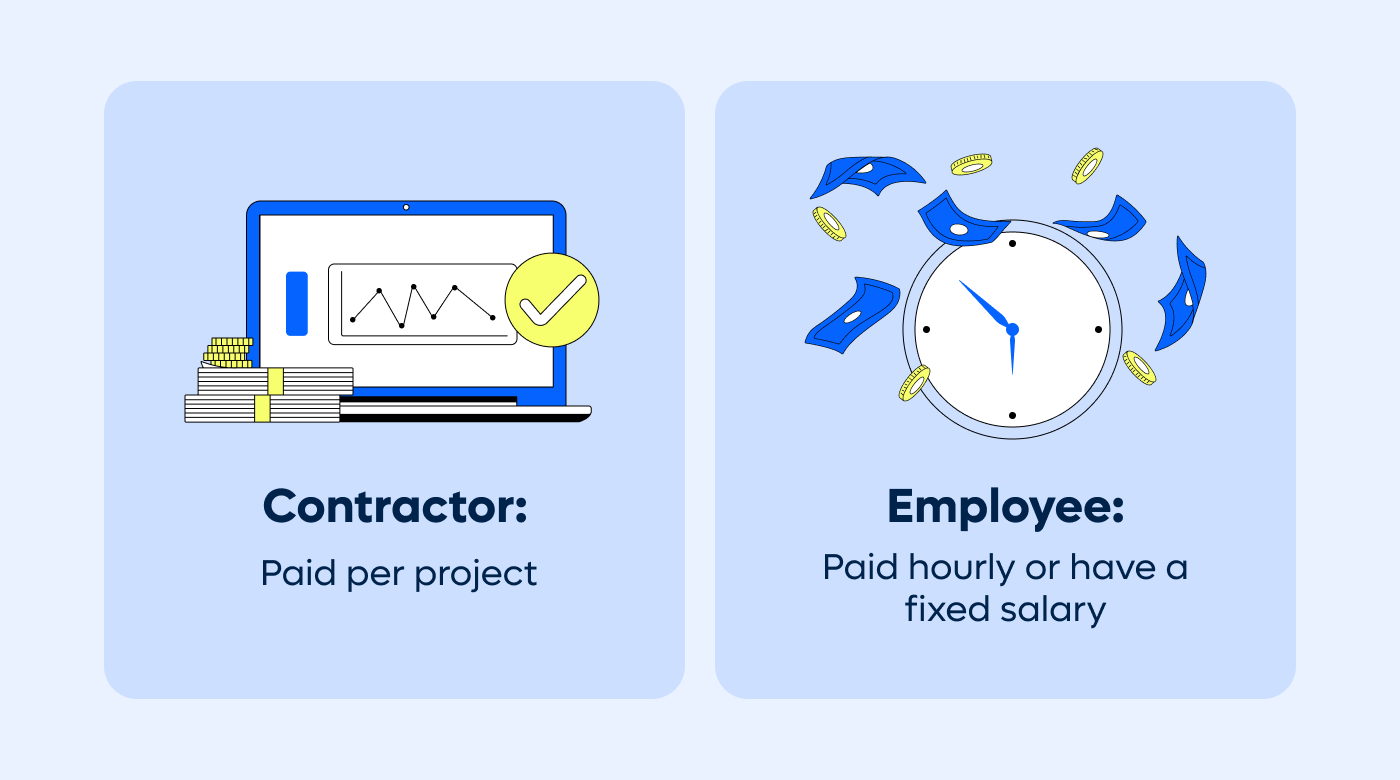 Contractor:

Paid per project

Employee:

Paid hourly or have a fixed salary